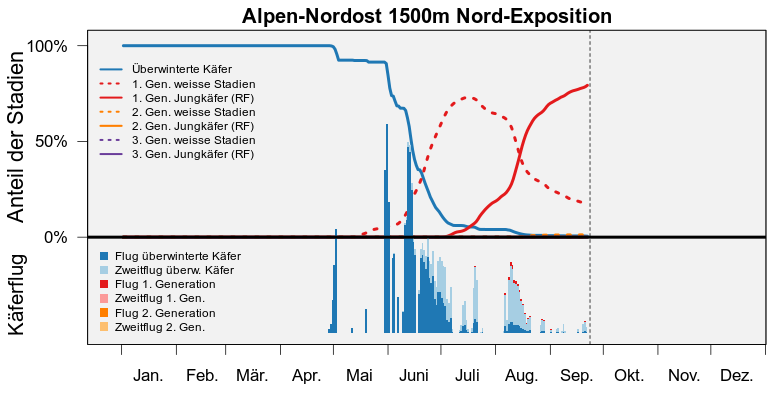 Alpen-Nordost 1500m Nord-Exposition

Anteil der Stadien

100%
50%
0%

Überwinterte Käfer
1. Gen. weisse Stadien
1. Gen. Jungkäfer (RF)
2. Gen. weisse Stadien
2. Gen. Jungkäfer (RF)
3. Gen. weisse Stadien
3. Gen. Jungkäfer (RF)

Käferflug

Flug überwinterte Käfer
Zweitflug überw. Käfer
Flug 1. Generation
Zweitflug 1. Gen.
Flug 2. Generation
Zweitflug 2. Gen.

Jan. Feb. Mär. Apr. Mai Juni Juli Aug. Sep. Okt. Nov. Dez.